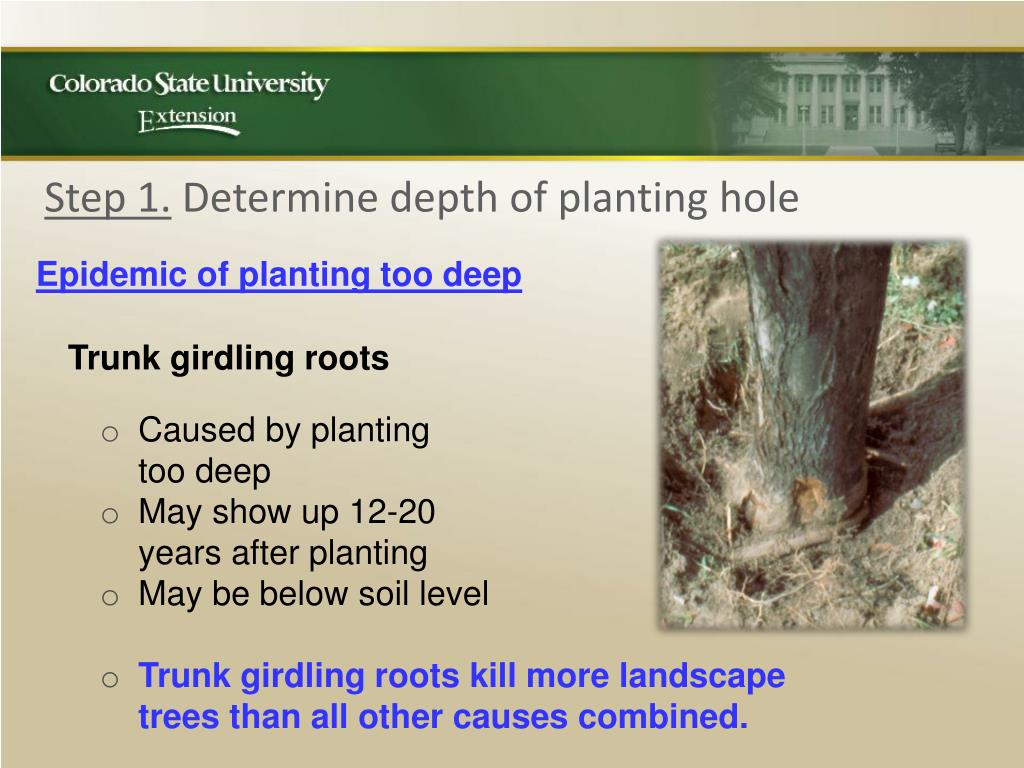 Colorado State University
Extension

Step 1. Determine depth of planting hole

Epidemic of planting too deep

Trunk girdling roots

o Caused by planting too deep
o May show up 12-20 years after planting
o May be below soil level

o Trunk girdling roots kill more landscape trees than all other causes combined.